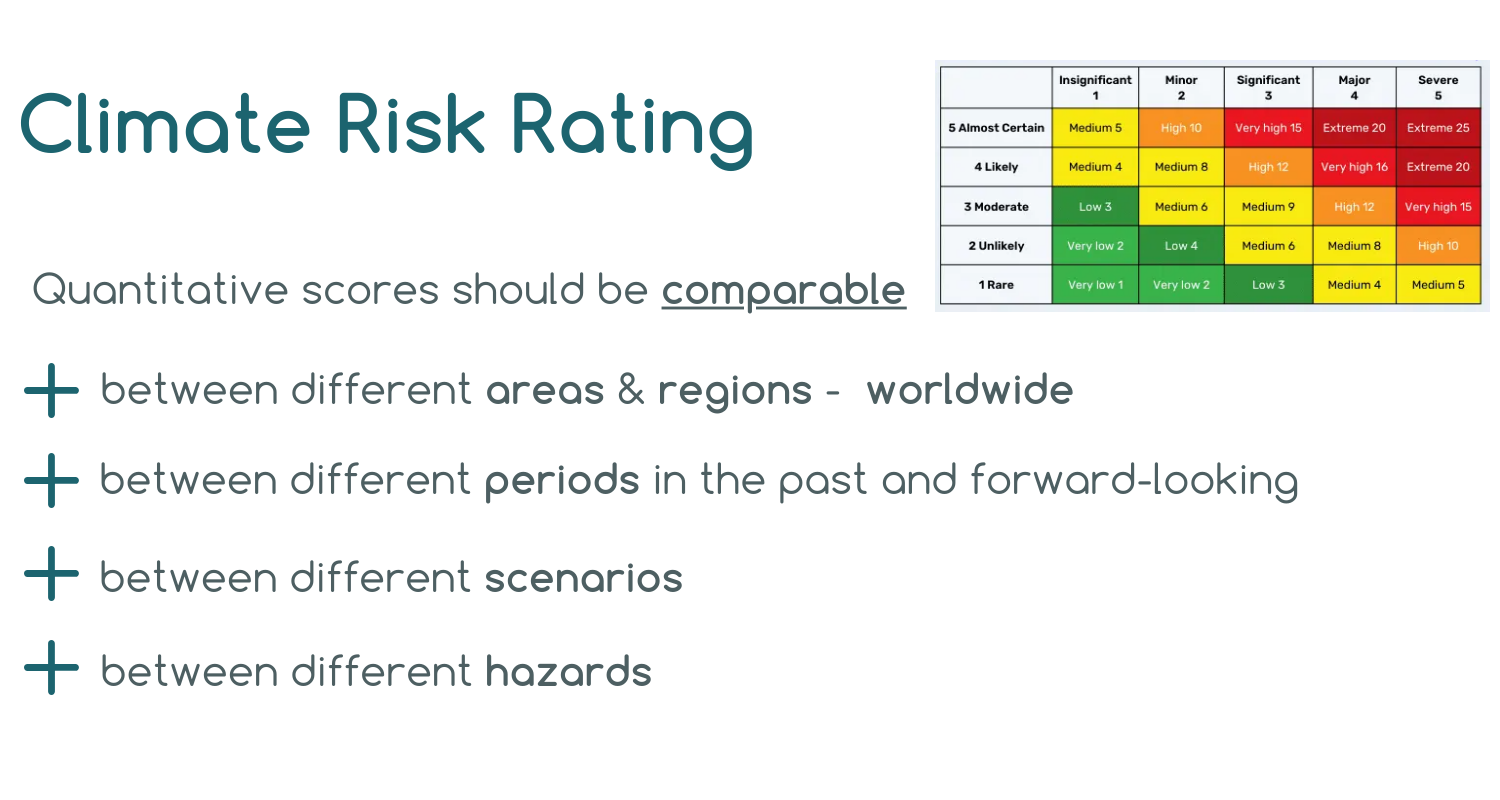 Climate Risk Rating

| | Insignificant 1 | Minor 2 | Significant 3 | Major 4 | Severe 5 |
|---|---|---|---|---|---|
| 5 Almost Certain | Medium 5 | High 10 | Very high 15 | Extreme 20 | Extreme 25 |
| 4 Likely | Medium 4 | Medium 8 | High 12 | Very high 16 | Extreme 20 |
| 3 Moderate | Low 3 | Medium 6 | Medium 9 | High 12 | Very high 15 |
| 2 Unlikely | Very low 2 | Low 4 | Medium 6 | Medium 8 | High 10 |
| 1 Rare | Very low 1 | Very low 2 | Low 3 | Medium 4 | Medium 5 |

Quantitative scores should be comparable

+ between different areas & regions - worldwide

+ between different periods in the past and forward-looking

+ between different scenarios

+ between different hazards